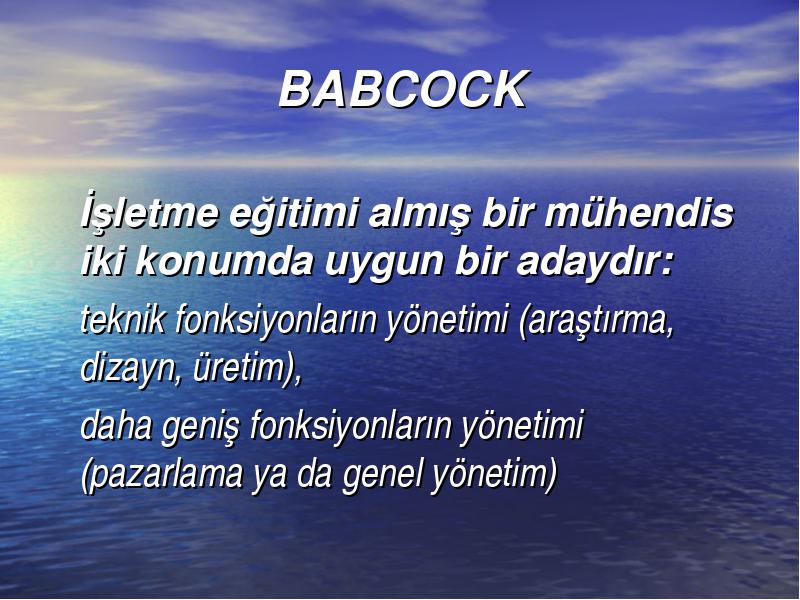 BABCOCK

İşletme eğitimi almış bir mühendis iki konumda uygun bir adaydır:

teknik fonksiyonların yönetimi (araştırma, dizayn, üretim),

daha geniş fonksiyonların yönetimi (pazarlama ya da genel yönetim)